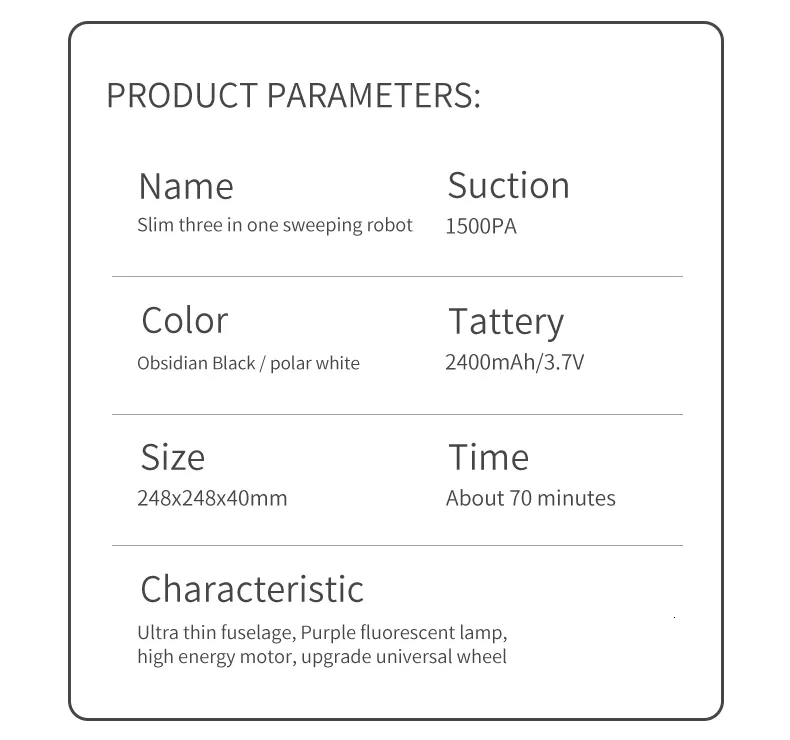 PRODUCT PARAMETERS:

Name
Slim three in one sweeping robot

Suction
1500PA

Color
Obsidian Black / polar white

Tattery
2400mAh/3.7V

Size
248x248x40mm

Time
About 70 minutes

Characteristic
Ultra thin fuselage, Purple fluorescent lamp, high energy motor, upgrade universal wheel